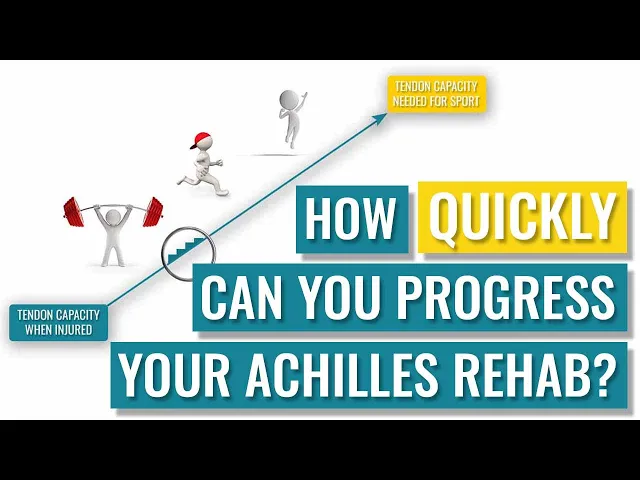 TENDON CAPACITY NEEDED FOR SPORT

TENDON CAPACITY WHEN INJURED

HOW QUICKLY CAN YOU PROGRESS YOUR ACHILLES REHAB?